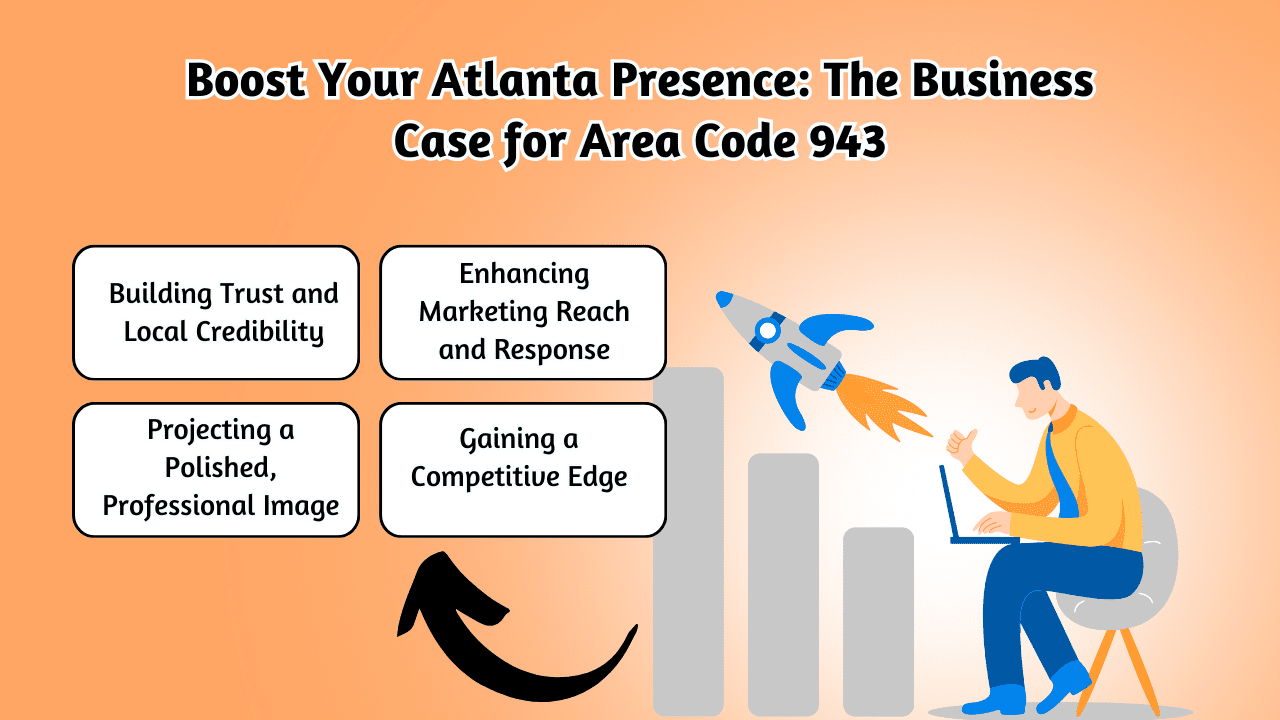 Boost Your Atlanta Presence: The Business Case for Area Code 943

Building Trust and Local Credibility

Enhancing Marketing Reach and Response

Projecting a Polished, Professional Image

Gaining a Competitive Edge